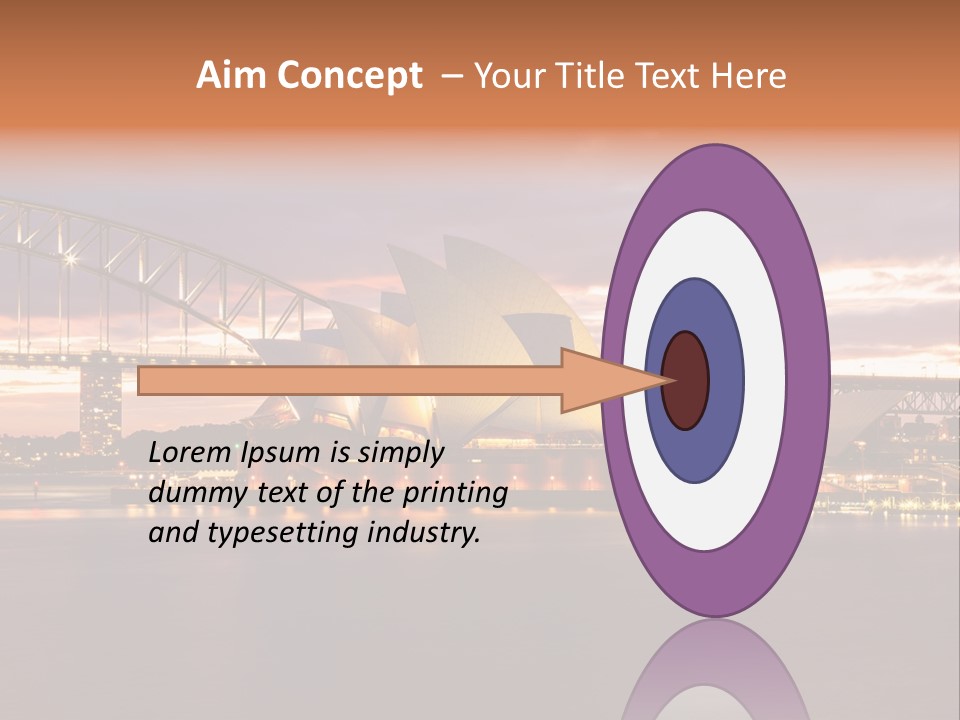 Aim Concept – Your Title Text Here

Lorem Ipsum is simply dummy text of the printing and typesetting industry.